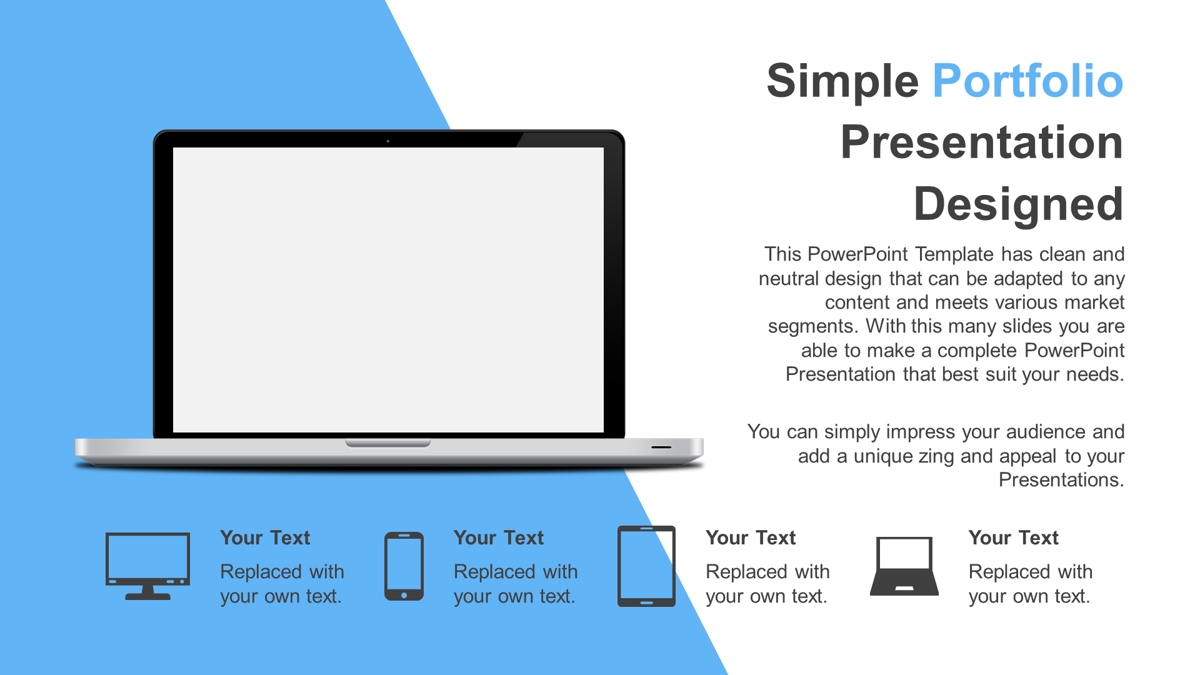 Simple Portfolio Presentation Designed

This PowerPoint Template has clean and neutral design that can be adapted to any content and meets various market segments. With this many slides you are able to make a complete PowerPoint Presentation that best suit your needs.

You can simply impress your audience and add a unique zing and appeal to your Presentations.

Your Text
Replaced with your own text.

Your Text
Replaced with your own text.

Your Text
Replaced with your own text.

Your Text
Replaced with your own text.